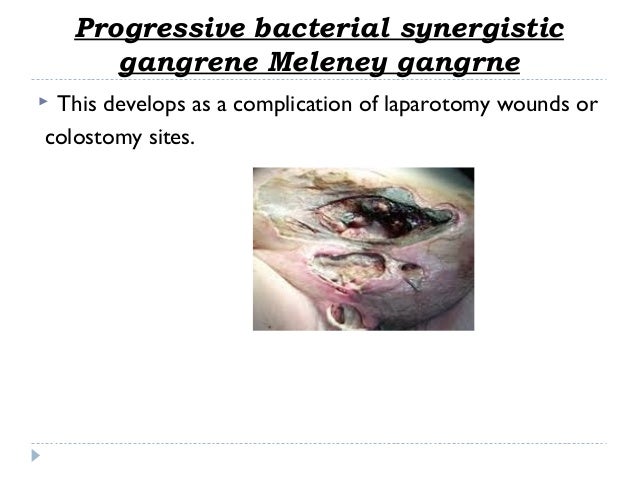 Progressive bacterial synergistic gangrene Meleney gangrne

This develops as a complication of laparotomy wounds or colostomy sites.